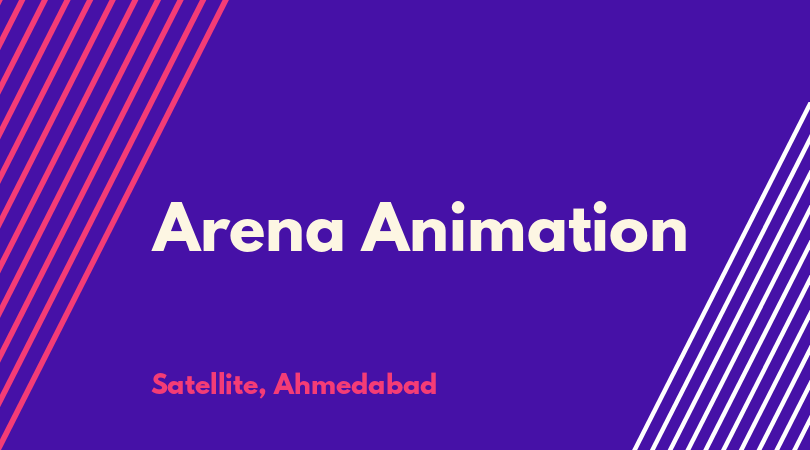 Arena Animation

Satellite, Ahmedabad